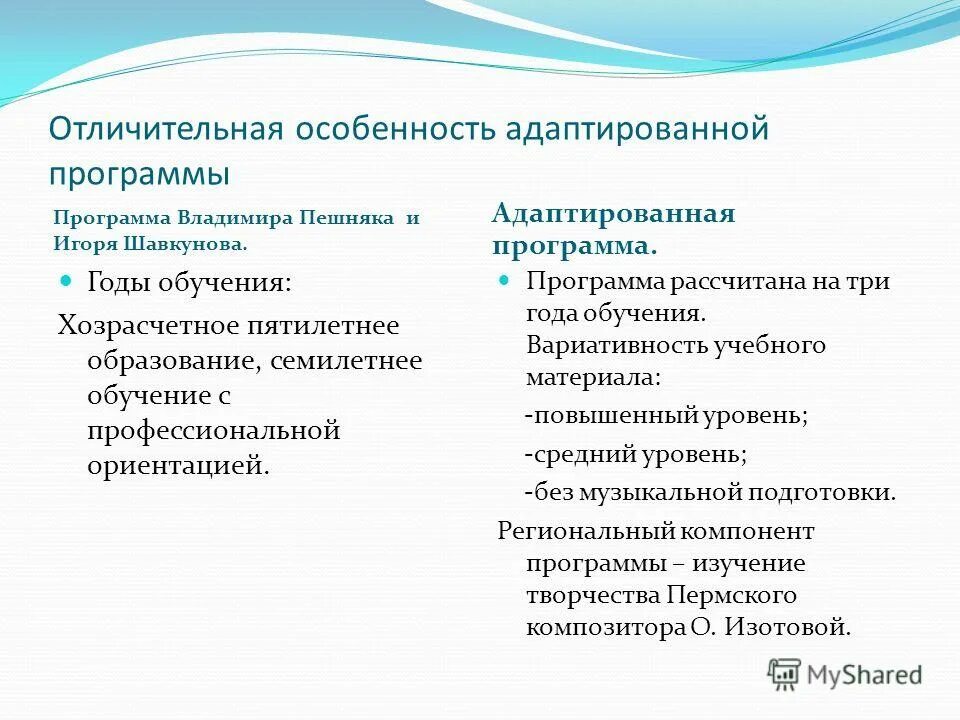 Отличительная особенность адаптированной программы

Программа Владимира Пешняка и Игоря Шавкунова.

Годы обучения:

Хозрасчетное пятилетнее образование, семилетнее обучение с профессиональной ориентацией.

Адаптированная программа.

Программа рассчитана на три года обучения. Вариативность учебного материала:

-повышенный уровень;

-средний уровень;

-без музыкальной подготовки.

Региональный компонент программы – изучение творчества Пермского композитора О. Изотовой.

MyShared